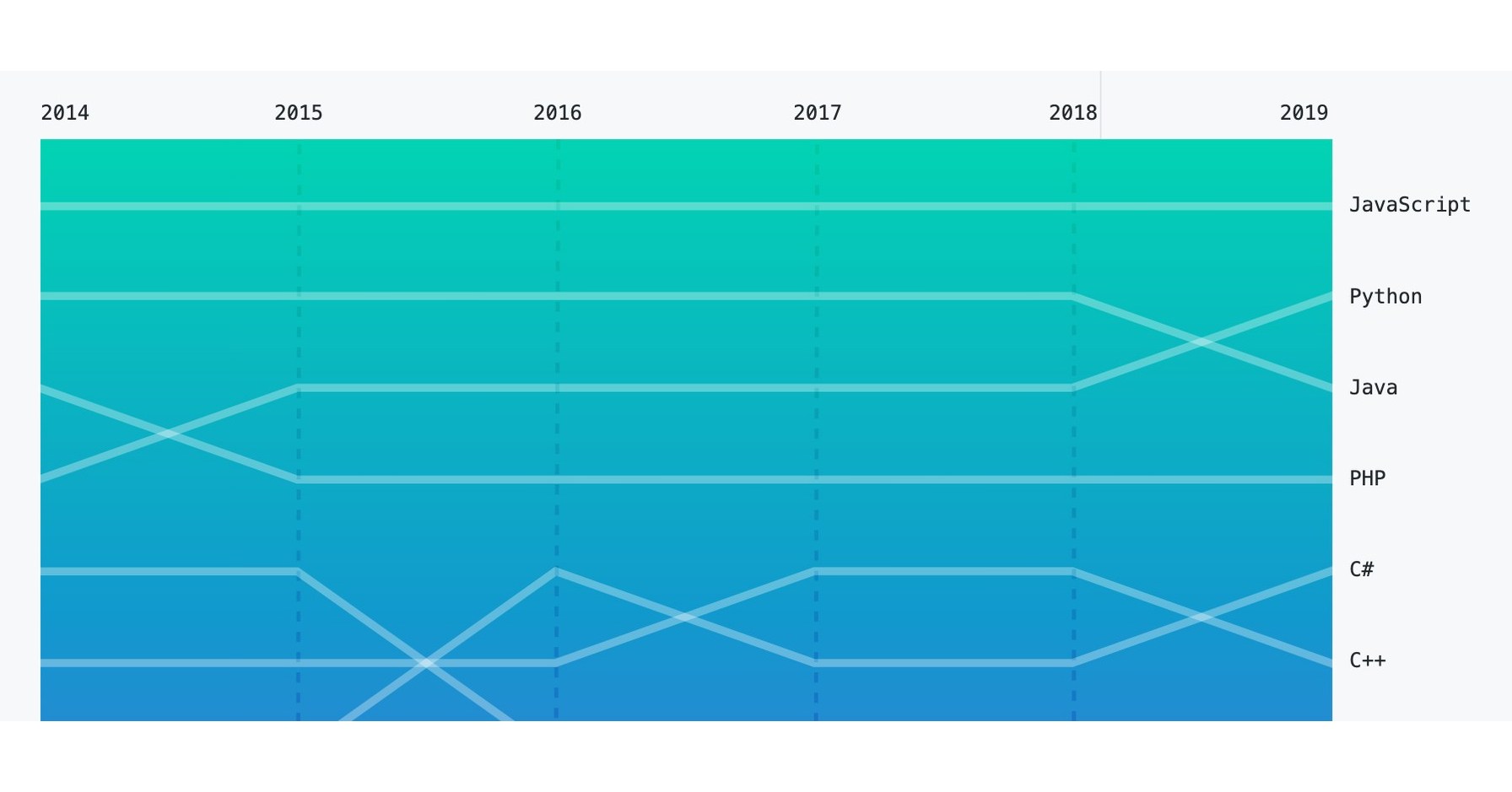 2014 2015 2016 2017 2018 2019

JavaScript
Python
Java
PHP
C#
C++